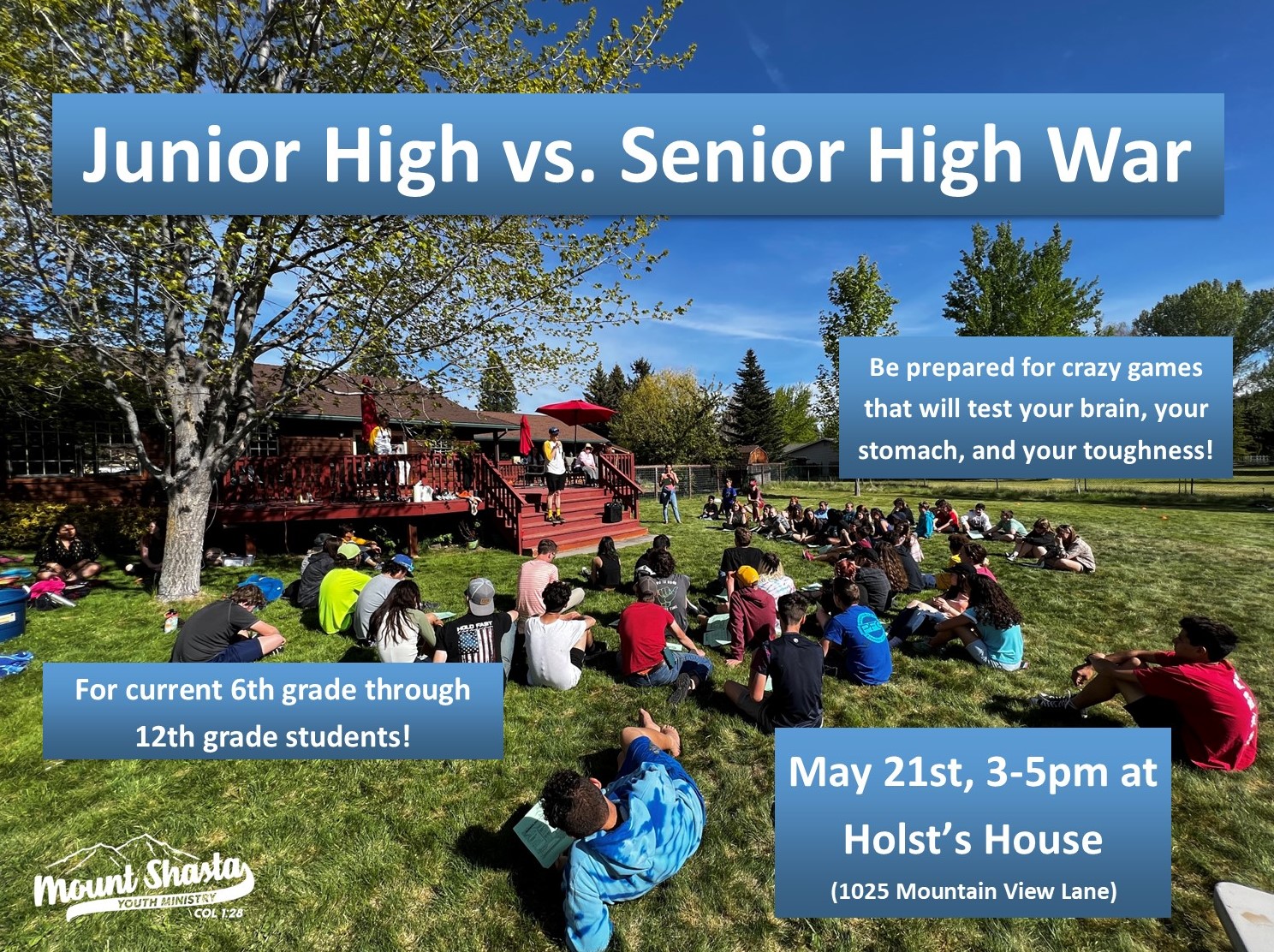 Junior High vs. Senior High War

Be prepared for crazy games that will test your brain, your stomach, and your toughness!

For current 6th grade through 12th grade students!

May 21st, 3-5pm at Holst's House
(1025 Mountain View Lane)

Mount Shasta
YOUTH MINISTRY
COL 1:28